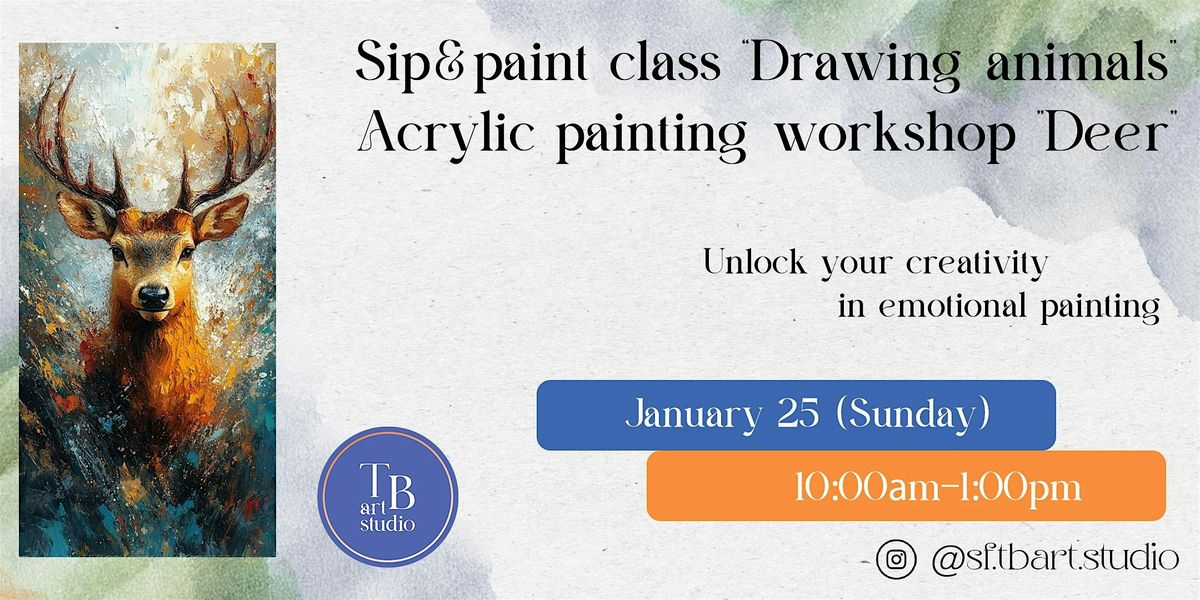 Sip&paint class "Drawing animals"
Acrylic painting workshop "Deer"

Unlock your creativity
in emotional painting

January 25 (Sunday)

10:00am-1:00pm

TB art studio

@sf.tbart.studio